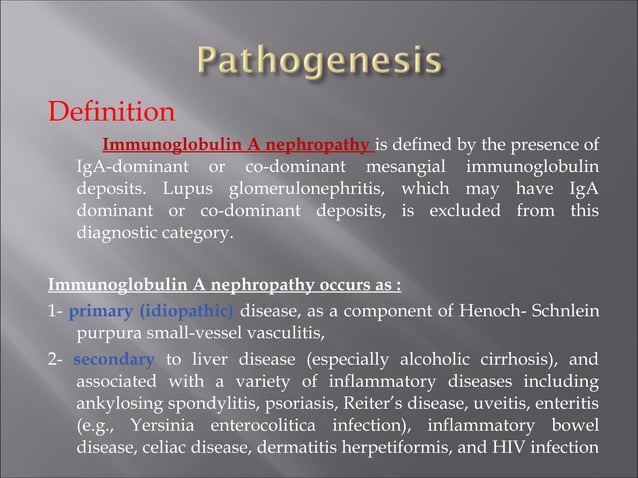 Pathogenesis

Definition

Immunoglobulin A nephropathy is defined by the presence of IgA-dominant or co-dominant mesangial immunoglobulin deposits. Lupus glomerulonephritis, which may have IgA dominant or co-dominant deposits, is excluded from this diagnostic category.

Immunoglobulin A nephropathy occurs as :

1- primary (idiopathic) disease, as a component of Henoch- Schnlein purpura small-vessel vasculitis,

2- secondary to liver disease (especially alcoholic cirrhosis), and associated with a variety of inflammatory diseases including ankylosing spondylitis, psoriasis, Reiter's disease, uveitis, enteritis (e.g., Yersinia enterocolitica infection), inflammatory bowel disease, celiac disease, dermatitis herpetiformis, and HIV infection